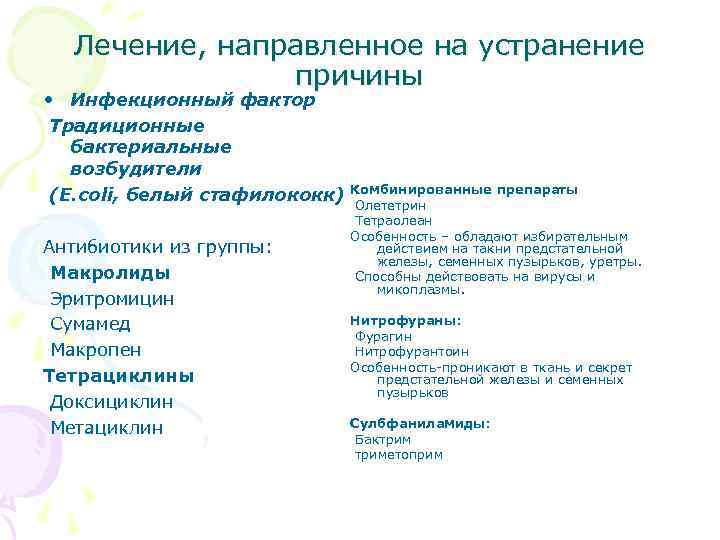 Лечение, направленное на устранение причины

• Инфекционный фактор

Традиционные бактериальные возбудители

(E.coli, белый стафилококк)

Антибиотики из группы:

Макролиды

Эритромицин

Сумамед

Макропен

Тетрациклины

Доксициклин

Метациклин

Комбинированные препараты

Олететрин

Тетраолеан

Особенность – обладают избирательным действием на такни предстательной железы, семенных пузырьков, уретры.

Способны действовать на вирусы и микоплазмы.

Нитрофураны:

Фурагин

Нитрофурантоин

Особенность-проникают в ткань и секрет предстательной железы и семенных пузырьков

Сулбфаниламиды:

Бактрим

триметоприм